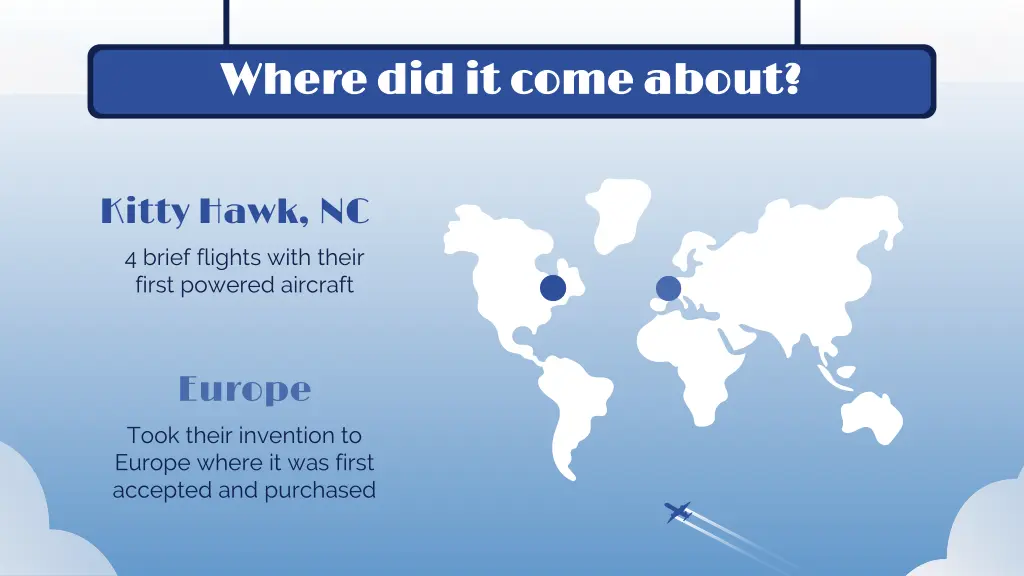 Where did it come about?

Kitty Hawk, NC

4 brief flights with their first powered aircraft

Europe

Took their invention to Europe where it was first accepted and purchased